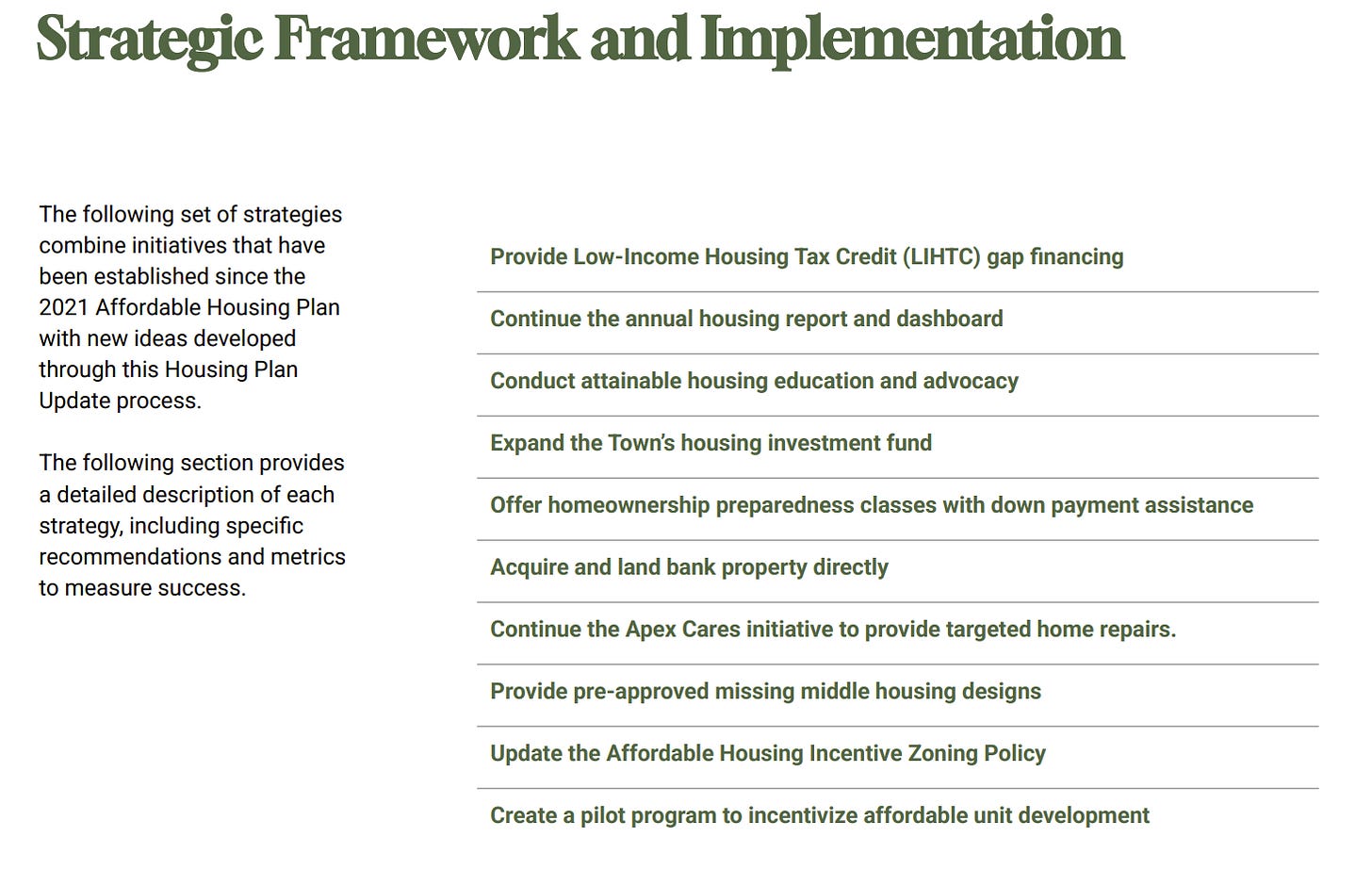 Strategic Framework and Implementation

The following set of strategies combine initiatives that have been established since the 2021 Affordable Housing Plan with new ideas developed through this Housing Plan Update process.

The following section provides a detailed description of each strategy, including specific recommendations and metrics to measure success.

Provide Low-Income Housing Tax Credit (LIHTC) gap financing

Continue the annual housing report and dashboard

Conduct attainable housing education and advocacy

Expand the Town's housing investment fund

Offer homeownership preparedness classes with down payment assistance

Acquire and land bank property directly

Continue the Apex Cares initiative to provide targeted home repairs.

Provide pre-approved missing middle housing designs

Update the Affordable Housing Incentive Zoning Policy

Create a pilot program to incentivize affordable unit development